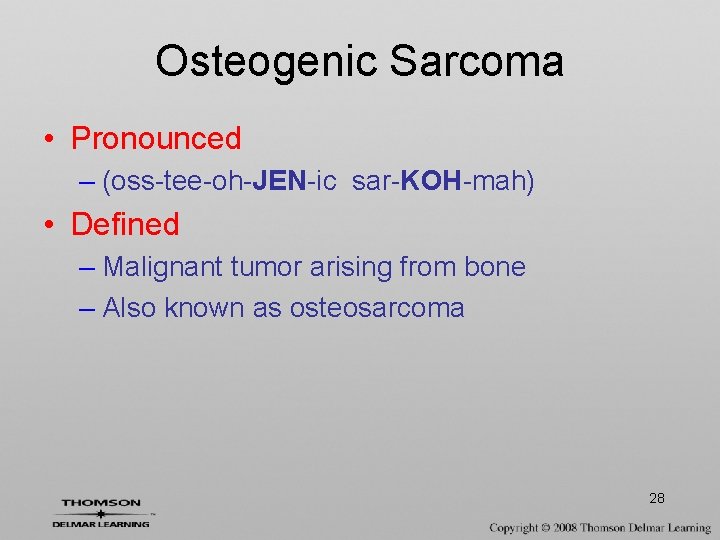 Osteogenic Sarcoma

• Pronounced
 – (oss-tee-oh-JEN-ic sar-KOH-mah)
• Defined
 – Malignant tumor arising from bone
 – Also known as osteosarcoma

28

THOMSON
DELMAR LEARNING

Copyright © 2008 Thomson Delmar Learning